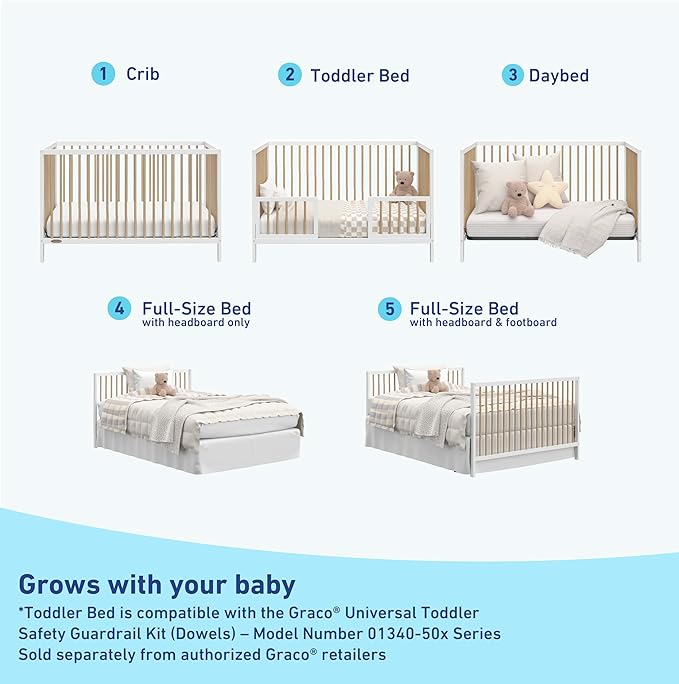 1 Crib

2 Toddler Bed

3 Daybed

4 Full-Size Bed
with headboard only

5 Full-Size Bed
with headboard & footboard

Grows with your baby

*Toddler Bed is compatible with the Graco® Universal Toddler Safety Guardrail Kit (Dowels) – Model Number 01340-50x Series Sold separately from authorized Graco® retailers